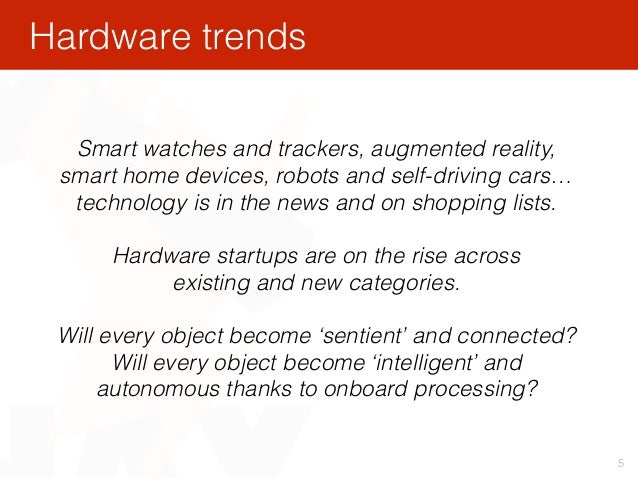 Hardware trends

Smart watches and trackers, augmented reality, smart home devices, robots and self-driving cars… technology is in the news and on shopping lists.

Hardware startups are on the rise across existing and new categories.

Will every object become ‘sentient’ and connected? Will every object become ‘intelligent’ and autonomous thanks to onboard processing?

5